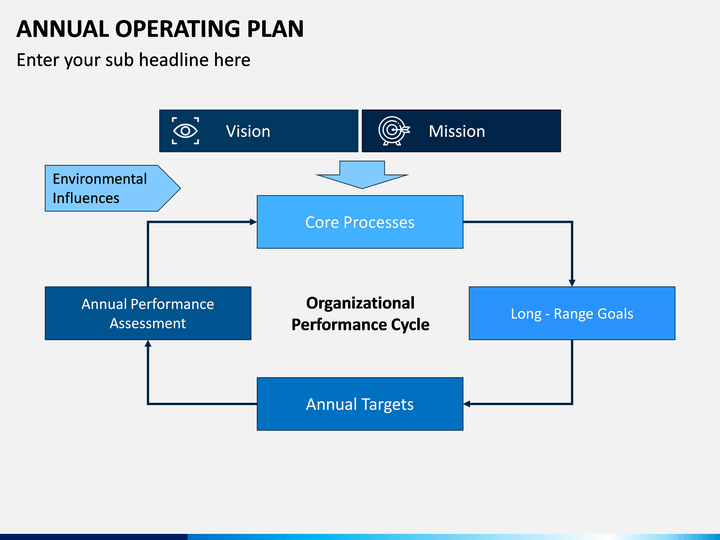 ANNUAL OPERATING PLAN
Enter your sub headline here

Vision

Mission

Environmental Influences

Core Processes

Annual Performance Assessment

Organizational Performance Cycle

Long - Range Goals

Annual Targets